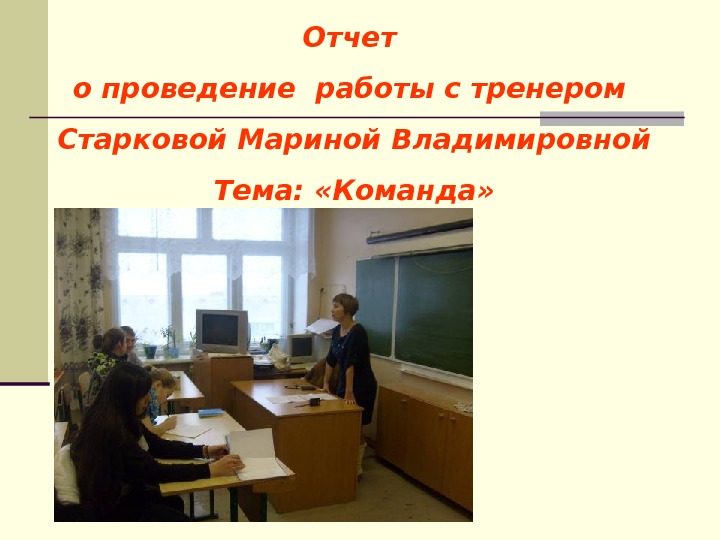 Отчет

о проведение работы с тренером

Старковой Мариной Владимировной

Тема: «Команда»